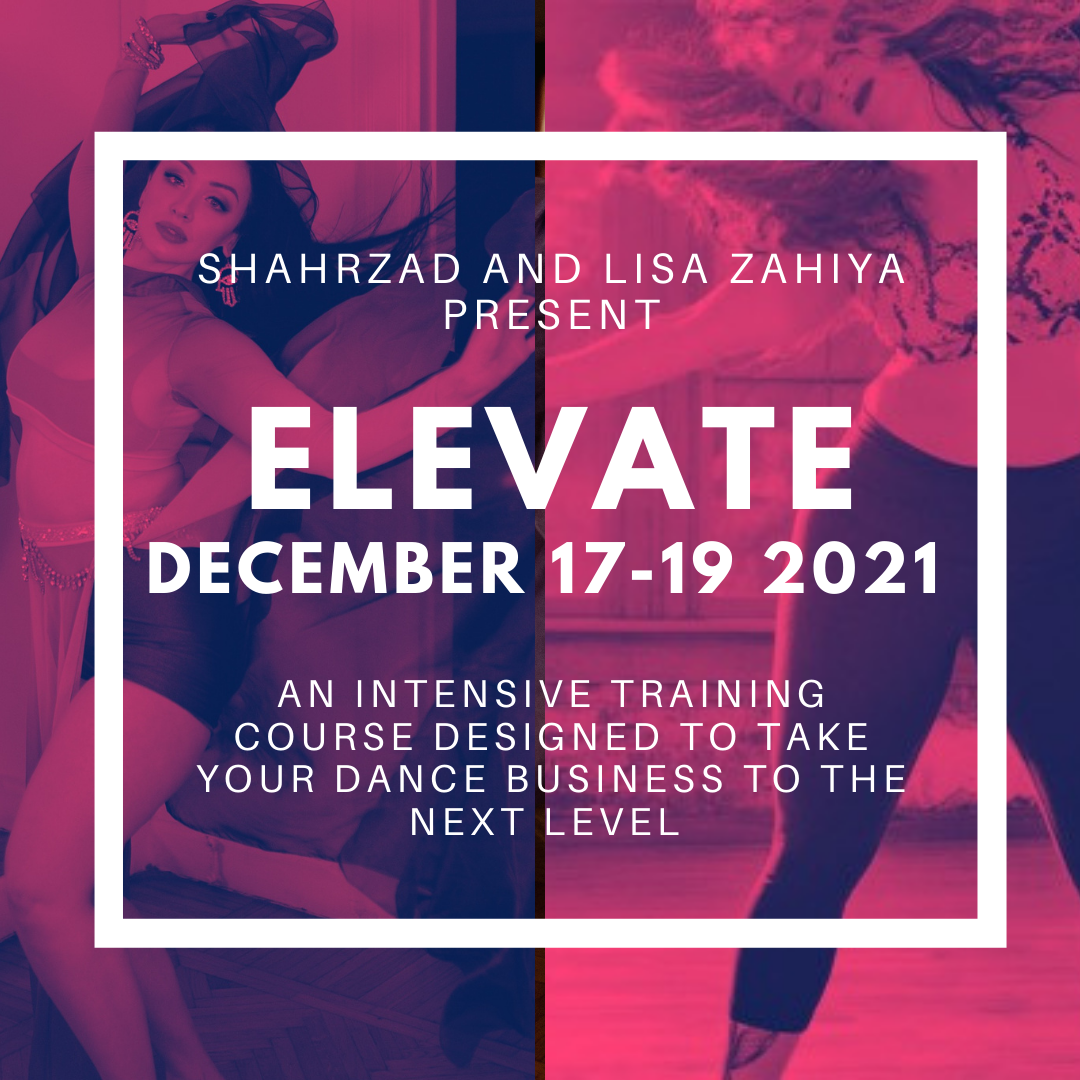 SHAHRZAD AND LISA ZAHIYA PRESENT

ELEVATE

DECEMBER 17-19 2021

AN INTENSIVE TRAINING COURSE DESIGNED TO TAKE YOUR DANCE BUSINESS TO THE NEXT LEVEL